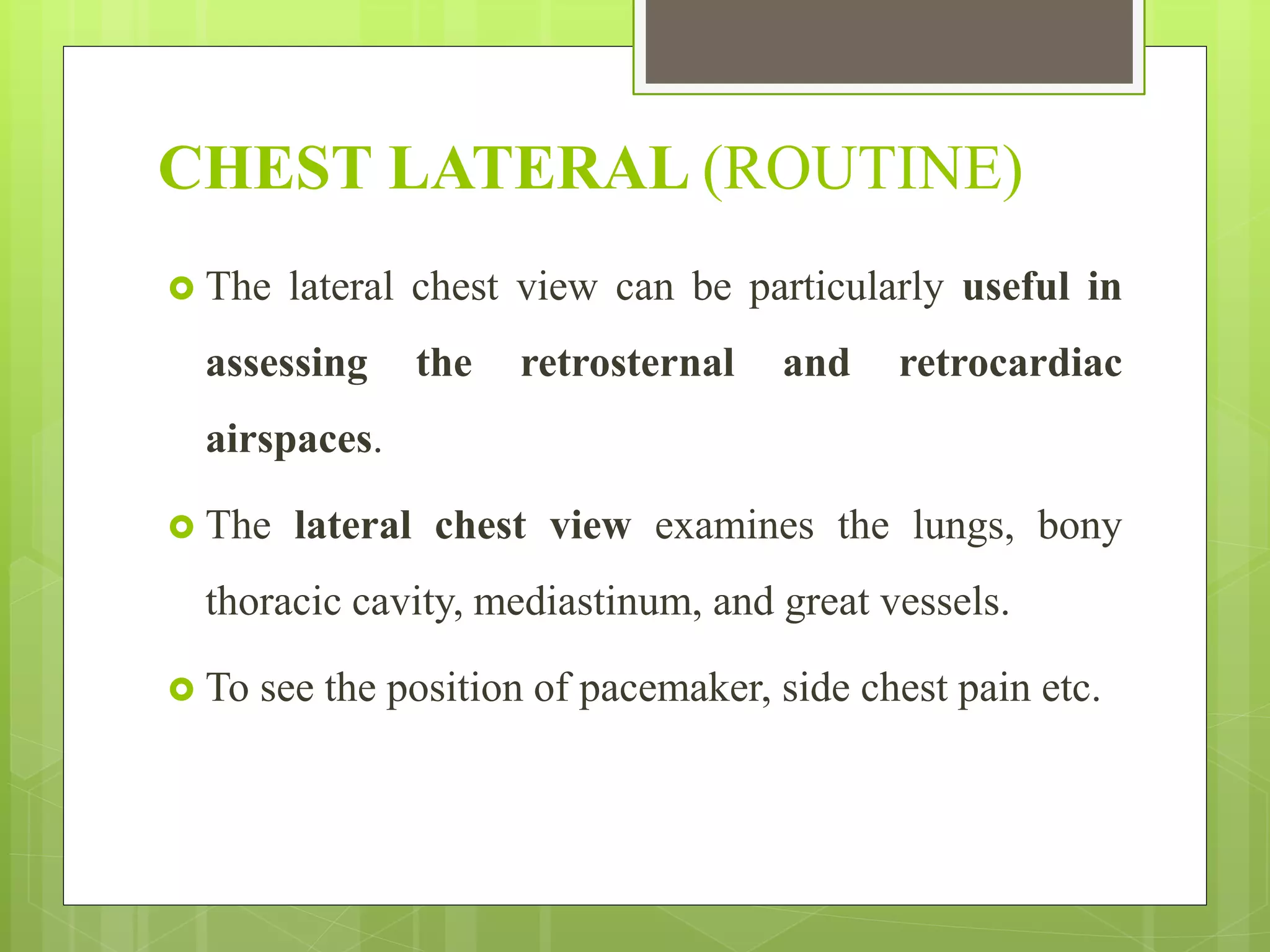 CHEST LATERAL (ROUTINE)

The lateral chest view can be particularly useful in assessing the retrosternal and retrocardiac airspaces.

The lateral chest view examines the lungs, bony thoracic cavity, mediastinum, and great vessels.

To see the position of pacemaker, side chest pain etc.